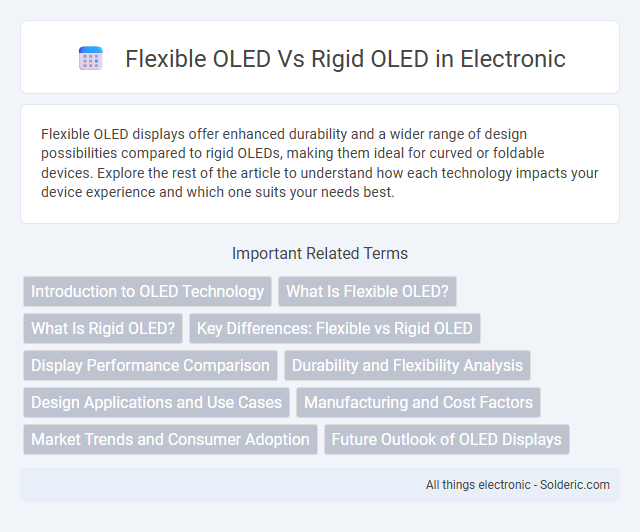 Flexible OLED Vs Rigid OLED in Electronic

Flexible OLED displays offer enhanced durability and a wider range of design possibilities compared to rigid OLEDs, making them ideal for curved or foldable devices. Explore the rest of the article to understand how each technology impacts your device experience and which one suits your needs best.

Important Related Terms

Introduction to OLED Technology
What Is Flexible OLED?
What Is Rigid OLED?
Key Differences: Flexible vs Rigid OLED
Display Performance Comparison
Durability and Flexibility Analysis
Design Applications and Use Cases
Manufacturing and Cost Factors
Market Trends and Consumer Adoption
Future Outlook of OLED Displays

All things electronic - Solderic.com